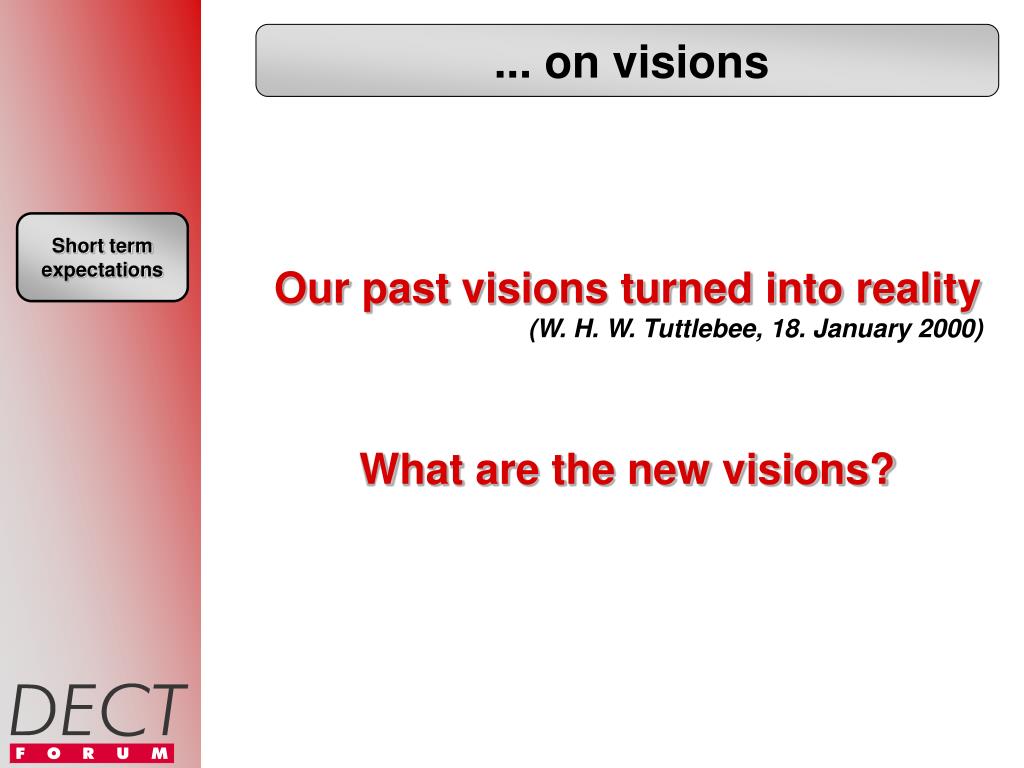 ... on visions

Short term expectations

Our past visions turned into reality
(W. H. W. Tuttlebee, 18. January 2000)

What are the new visions?

DECT
FORUM